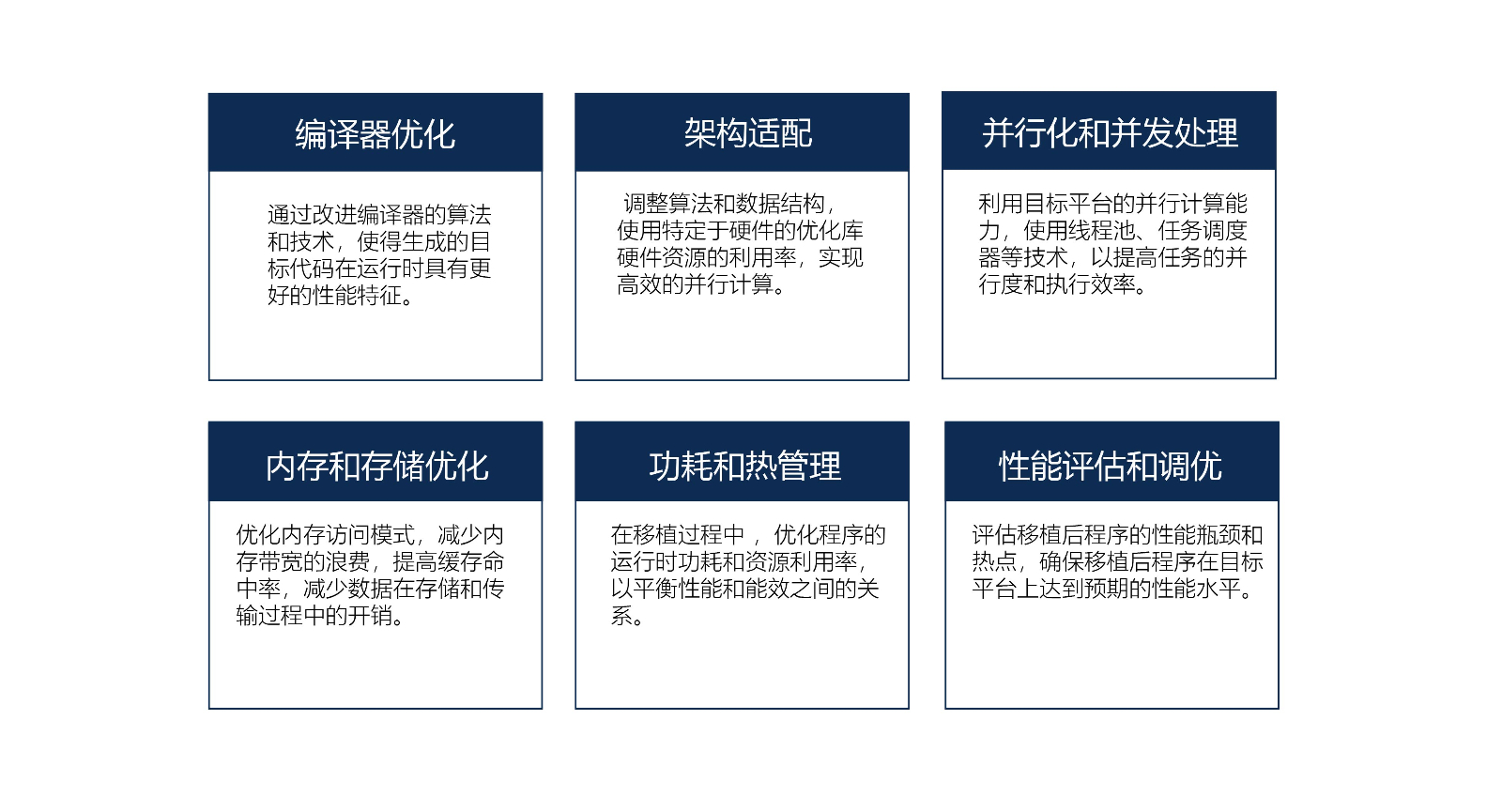 编译器优化

通过改进编译器的算法和技术，使得生成的目标代码在运行时具有更好的性能特征。

架构适配

调整算法和数据结构，使用特定于硬件的优化库硬件资源的利用率，实现高效的并行计算。

并行化和并发处理

利用目标平台的并行计算能力，使用线程池、任务调度器等技术，以提高任务的并行度和执行效率。

内存和存储优化

优化内存访问模式，减少内存带宽的浪费，提高缓存命中率，减少数据在存储和传输过程中的开销。

功耗和热管理

在移植过程中，优化程序的运行时功耗和资源利用率，以平衡性能和能效之间的关系。

性能评估和调优

评估移植后程序的性能瓶颈和热点，确保移植后程序在目标平台上达到预期的性能水平。